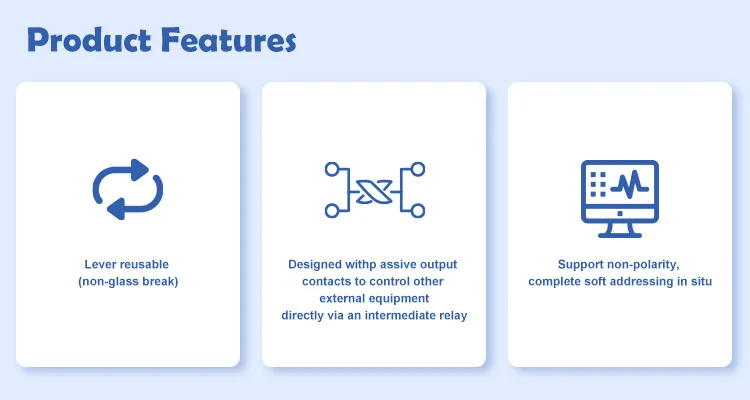 Product Features

Lever reusable
(non-glass break)

Designed withp assive output contacts to control other external equipment directly via an intermediate relay

Support non-polarity, complete soft addressing in situ